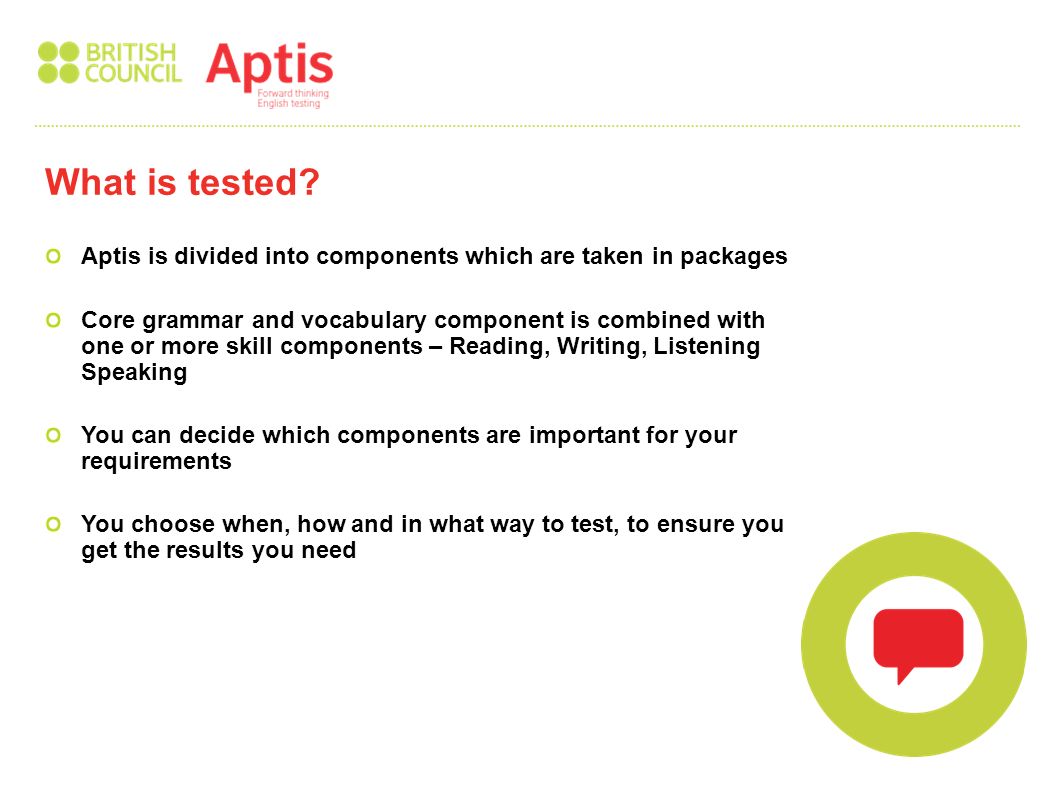 BRITISH COUNCIL

Aptis
Forward thinking
English testing

What is tested?

Aptis is divided into components which are taken in packages

Core grammar and vocabulary component is combined with one or more skill components – Reading, Writing, Listening Speaking

You can decide which components are important for your requirements

You choose when, how and in what way to test, to ensure you get the results you need